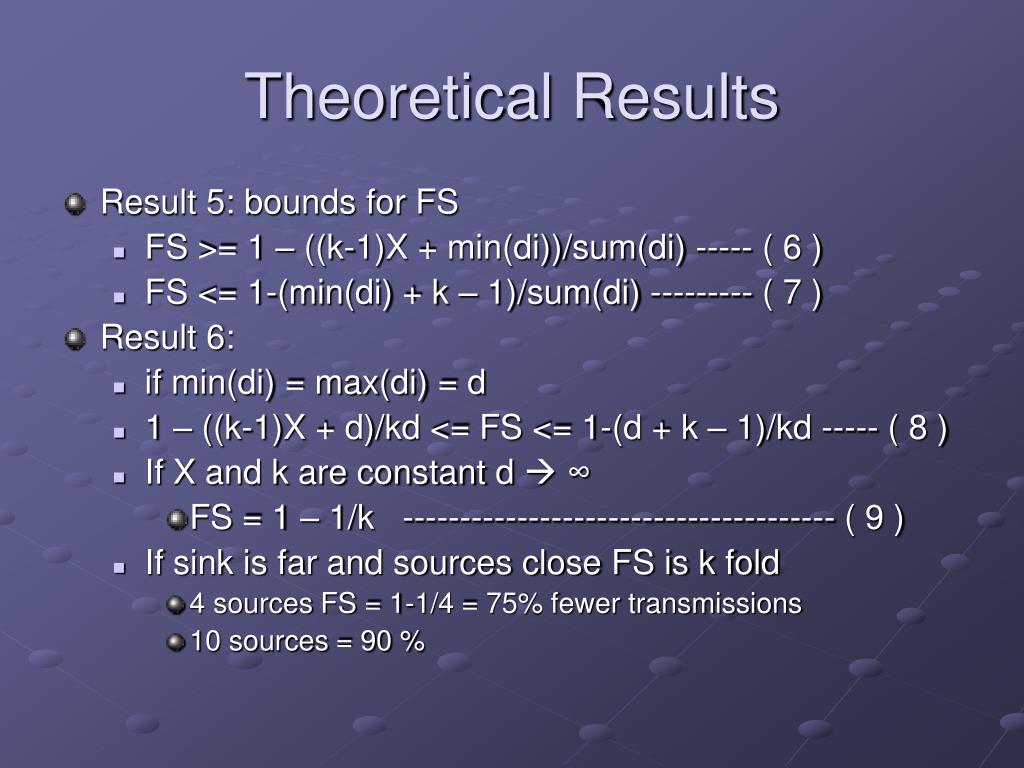 Theoretical Results

Result 5: bounds for FS

FS >= 1 – ((k-1)X + min(di))/sum(di) ----- ( 6 )

FS <= 1-(min(di) + k – 1)/sum(di) --------- ( 7 )

Result 6:

if min(di) = max(di) = d

1 – ((k-1)X + d)/kd <= FS <= 1-(d + k – 1)/kd ----- ( 8 )

If X and k are constant d → ∞

FS = 1 – 1/k -------------------------------------- ( 9 )

If sink is far and sources close FS is k fold

4 sources FS = 1-1/4 = 75% fewer transmissions

10 sources = 90 %